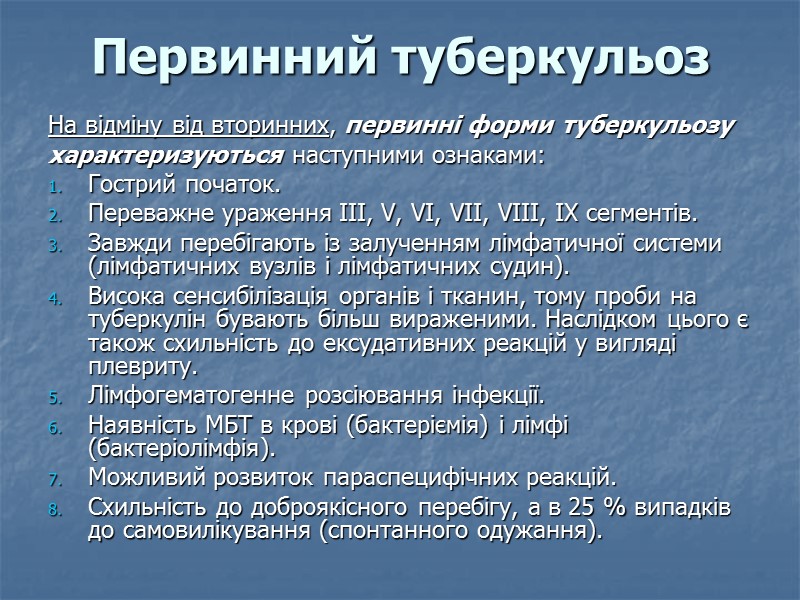 Первинний туберкульоз

На відміну від вторинних, первинні форми туберкульозу характеризуються наступними ознаками:

1. Гострий початок.
2. Переважне ураження III, V, VI, VII, VIII, IX сегментів.
3. Завжди перебігають із залученням лімфатичної системи (лімфатичних вузлів і лімфатичних судин).
4. Висока сенсибілізація органів і тканин, тому проби на туберкулін бувають більш вираженими. Наслідком цього є також схильність до ексудативних реакцій у вигляді плевриту.
5. Лімфогематогенне розсіювання інфекції.
6. Наявність МБТ в крові (бактеріємія) і лімфі (бактеріолімфія).
7. Можливий розвиток параспецифічних реакцій.
8. Схильність до доброякісного перебігу, а в 25 % випадків до самовилікування (спонтанного одужання).